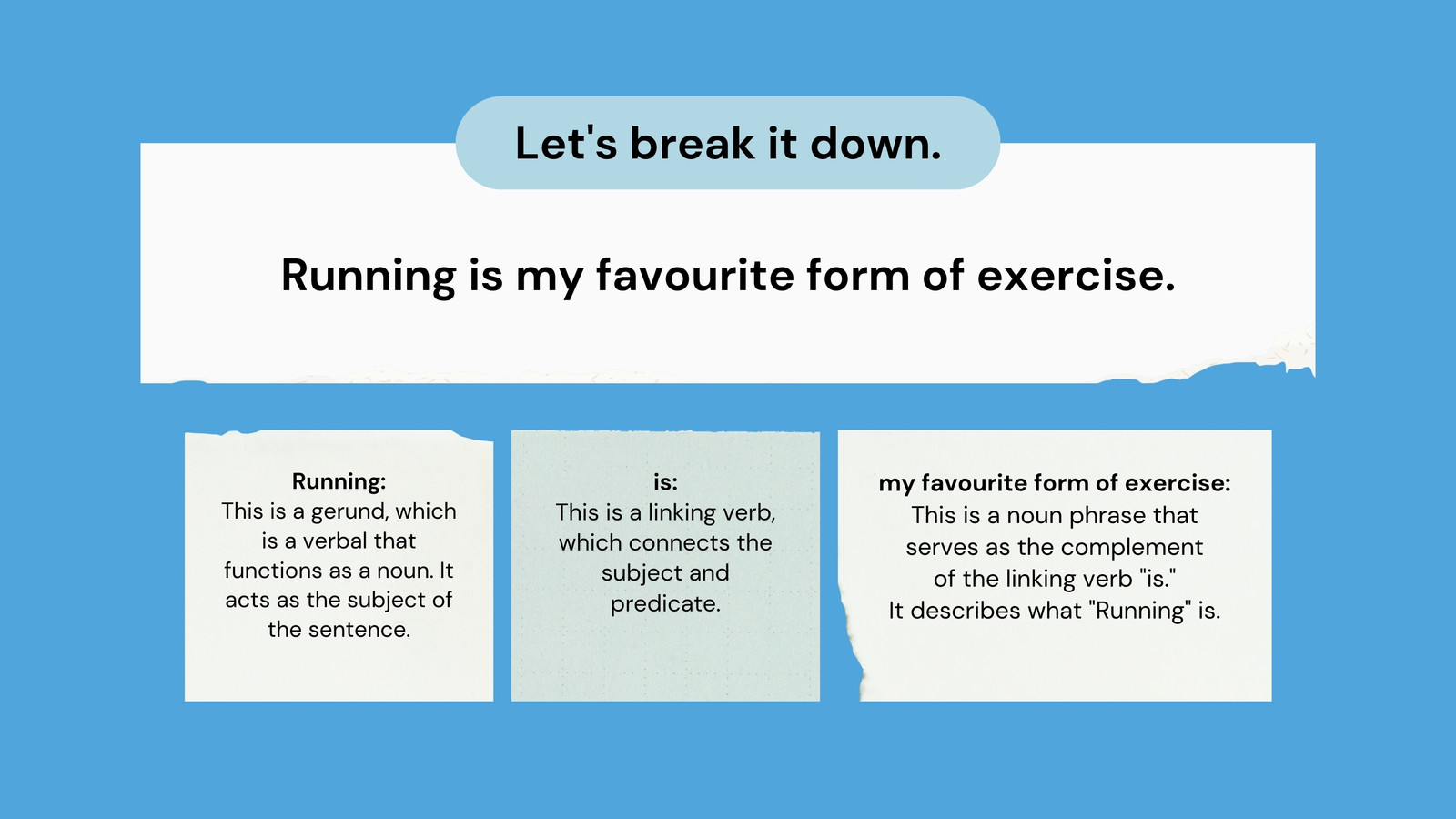 Let's break it down.

Running is my favourite form of exercise.

Running:
This is a gerund, which is a verbal that functions as a noun. It acts as the subject of the sentence.

is:
This is a linking verb, which connects the subject and predicate.

my favourite form of exercise:
This is a noun phrase that serves as the complement of the linking verb "is."
It describes what "Running" is.